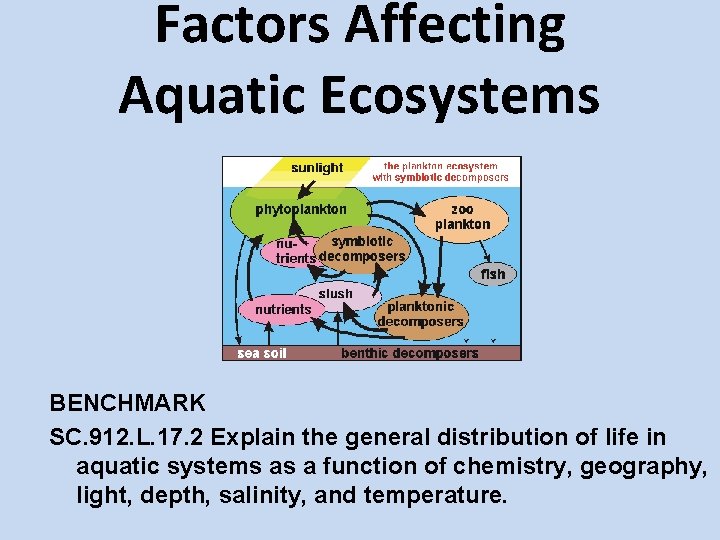 Factors Affecting Aquatic Ecosystems

sunlight

the plankton ecosystem with symbiotic decomposers

phytoplankton

zoo plankton

nu-trients

symbiotic decomposers

fish

slush

nutrients

planktonic decomposers

sea soil

benthic decomposers

BENCHMARK

SC.912.L.17.2 Explain the general distribution of life in aquatic systems as a function of chemistry, geography, light, depth, salinity, and temperature.